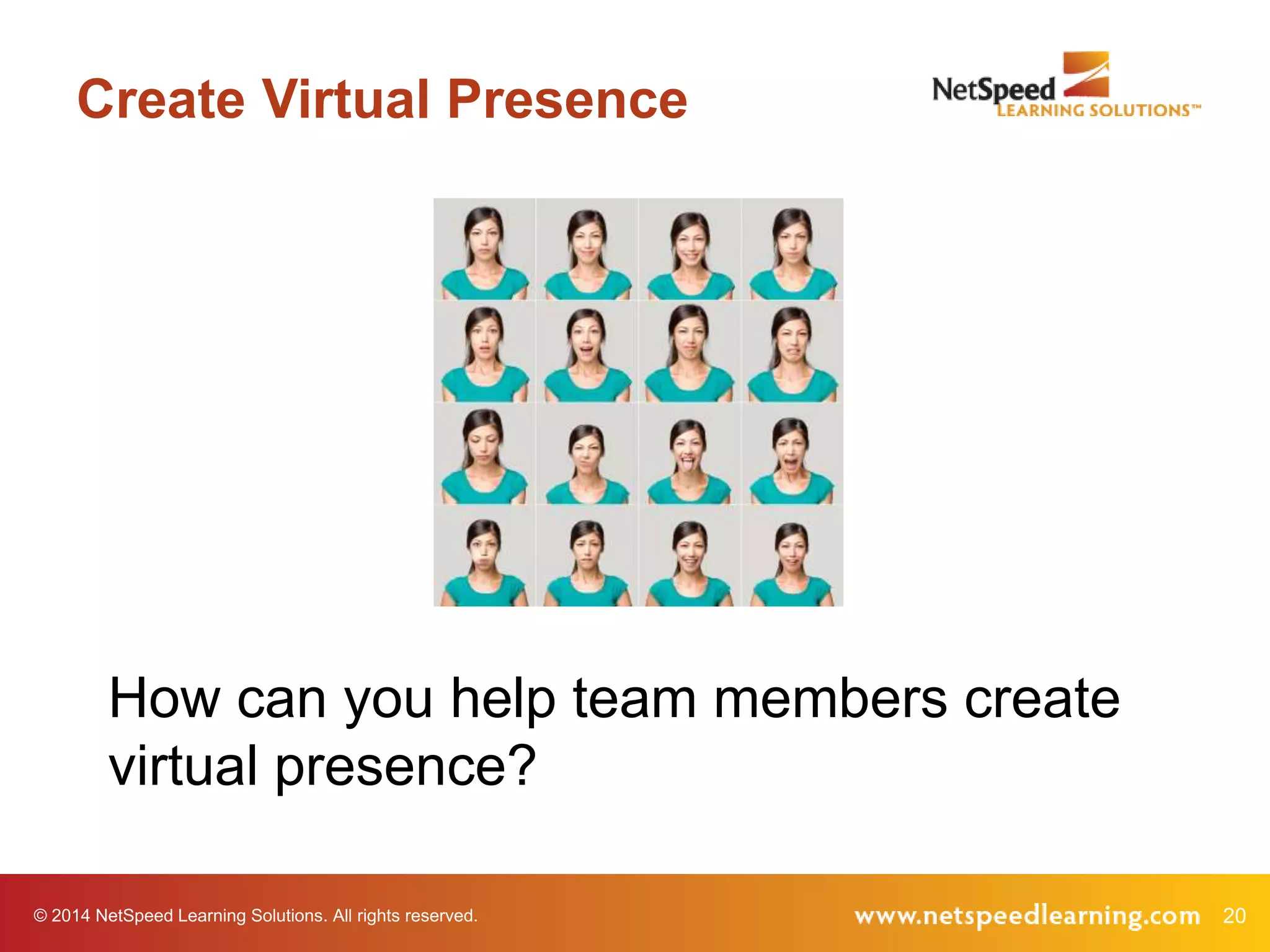 Create Virtual Presence

NetSpeed
LEARNING SOLUTIONS™

How can you help team members create virtual presence?

© 2014 NetSpeed Learning Solutions. All rights reserved.

www.netspeedlearning.com 20